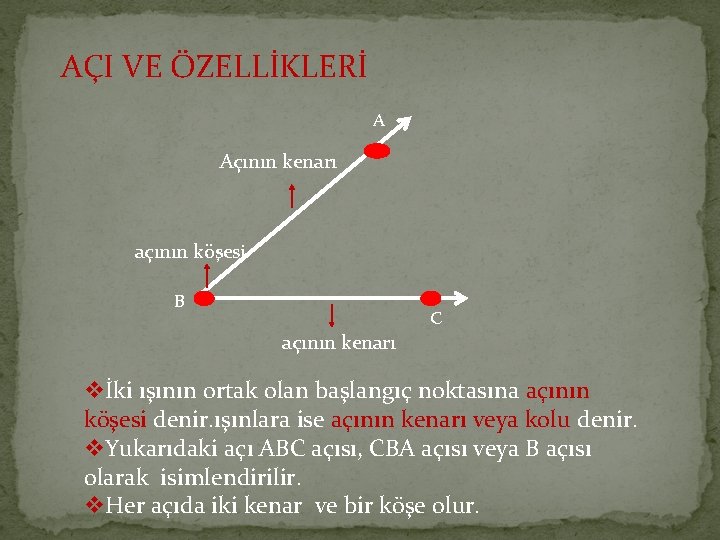 AÇI VE ÖZELLİKLERİ

A

Açının kenarı

açının köşesi

B

C

açının kenarı

❖İki ışının ortak olan başlangıç noktasına açının köşesi denir.ışınlara ise açının kenarı veya kolu denir.
❖Yukarıdaki açı ABC açısı, CBA açısı veya B açısı olarak isimlendirilir.
❖Her açıda iki kenar ve bir köşe olur.